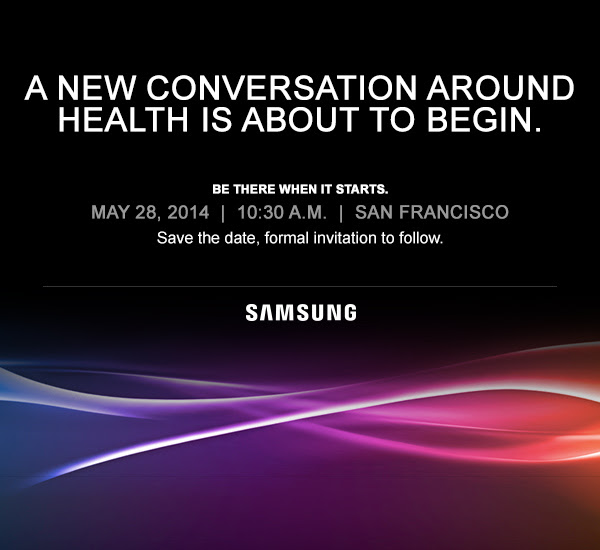 A NEW CONVERSATION AROUND HEALTH IS ABOUT TO BEGIN.

BE THERE WHEN IT STARTS.

MAY 28, 2014 | 10:30 A.M. | SAN FRANCISCO

Save the date, formal invitation to follow.

SAMSUNG